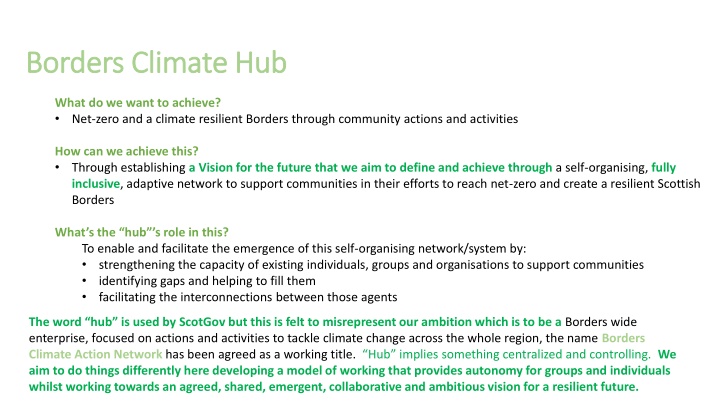 Borders Climate Hub

What do we want to achieve?
• Net-zero and a climate resilient Borders through community actions and activities

How can we achieve this?
• Through establishing a Vision for the future that we aim to define and achieve through a self-organising, fully inclusive, adaptive network to support communities in their efforts to reach net-zero and create a resilient Scottish Borders

What's the "hub"'s role in this?
To enable and facilitate the emergence of this self-organising network/system by:
• strengthening the capacity of existing individuals, groups and organisations to support communities
• identifying gaps and helping to fill them
• facilitating the interconnections between those agents

The word "hub" is used by ScotGov but this is felt to misrepresent our ambition which is to be a Borders wide enterprise, focused on actions and activities to tackle climate change across the whole region, the name Borders Climate Action Network has been agreed as a working title. "Hub" implies something centralized and controlling. We aim to do things differently here developing a model of working that provides autonomy for groups and individuals whilst working towards an agreed, shared, emergent, collaborative and ambitious vision for a resilient future.